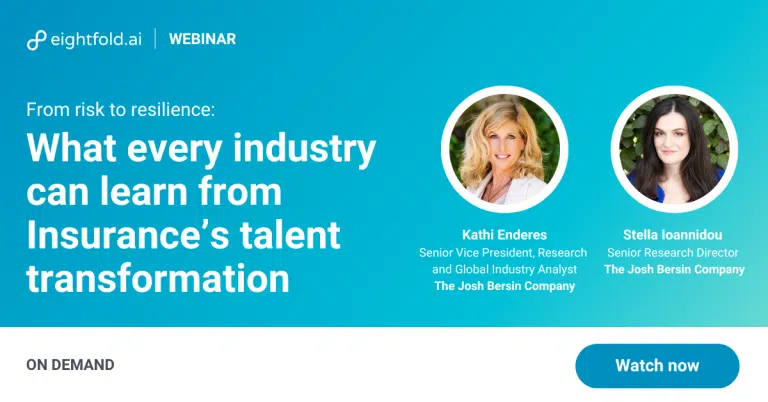 eightfold.ai | WEBINAR

From risk to resilience:

What every industry can learn from Insurance's talent transformation

Kathi Enderes
Senior Vice President, Research and Global Industry Analyst
The Josh Bersin Company

Stella Ioannidou
Senior Research Director
The Josh Bersin Company

ON DEMAND

Watch now